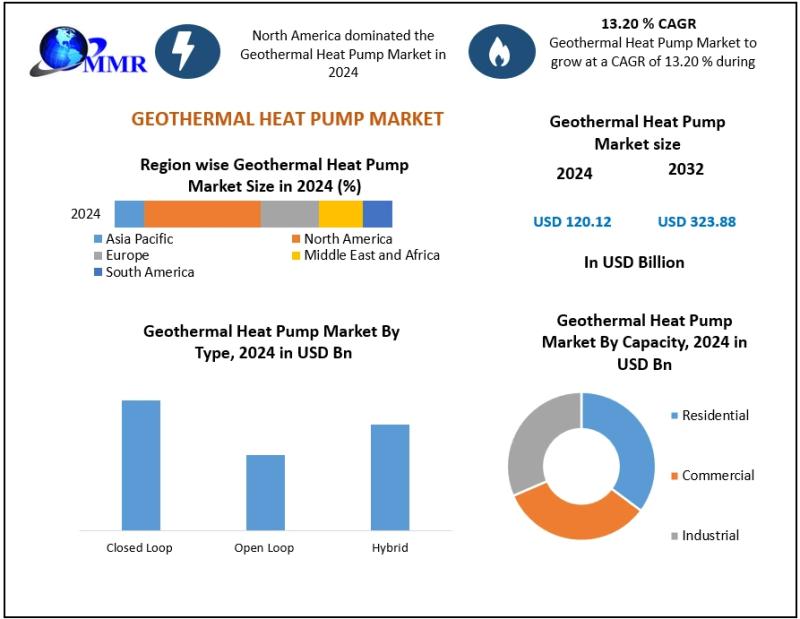 MMR

North America dominated the Geothermal Heat Pump Market in 2024

13.20 % CAGR
Geothermal Heat Pump Market to grow at a CAGR of 13.20 % during

GEOTHERMAL HEAT PUMP MARKET

Region wise Geothermal Heat Pump Market Size in 2024 (%)

2024

Asia Pacific
North America
Europe
Middle East and Africa
South America

Geothermal Heat Pump Market size

2024
2032

USD 120.12
USD 323.88

In USD Billion

Geothermal Heat Pump Market By Type, 2024 in USD Bn

Closed Loop
Open Loop
Hybrid

Geothermal Heat Pump Market By Capacity, 2024 in USD Bn

Residential
Commercial
Industrial